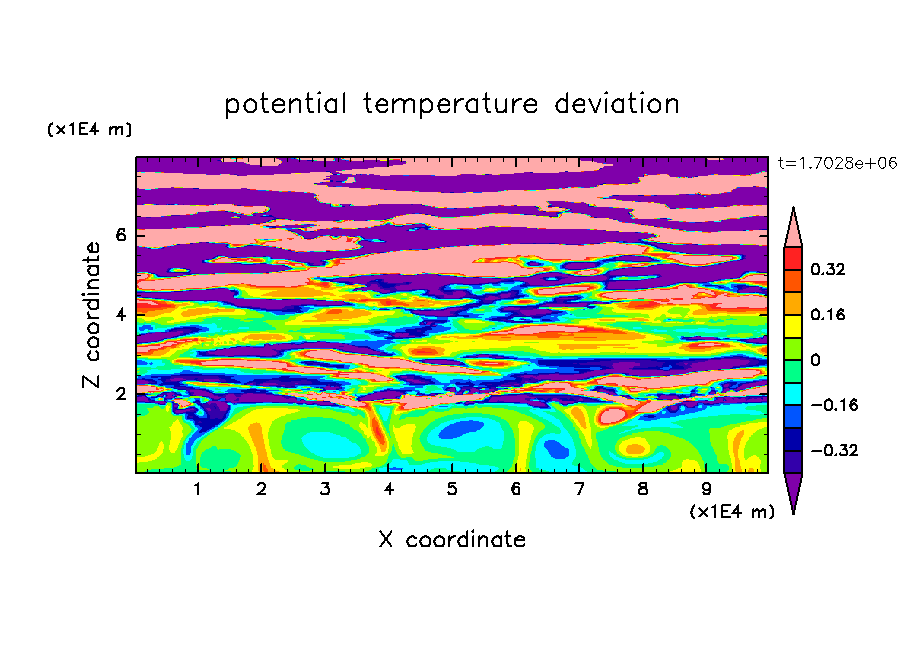 potential temperature deviation

(x1E4 m)

t=1.7028e+06

Z coordinate

6
4
2

0.32
0.16
0
−0.16
−0.32

1 2 3 4 5 6 7 8 9

(x1E4 m)

X coordinate